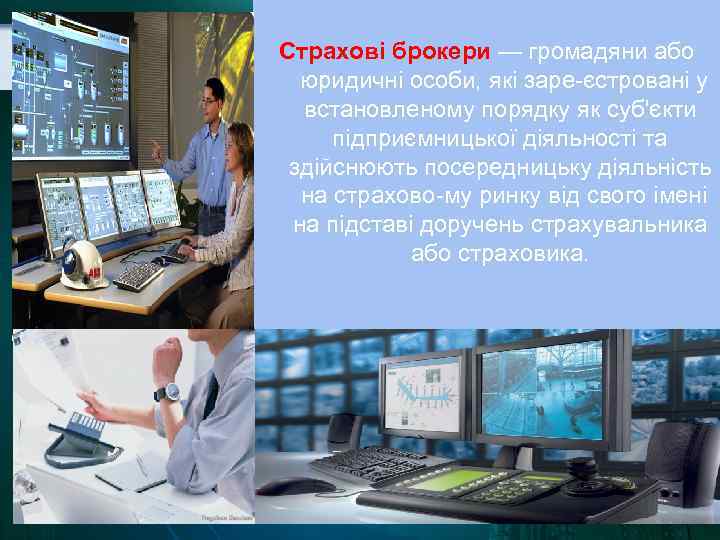 Страхові брокери — громадяни або юридичні особи, які заре-єстровані у встановленому порядку як суб'єкти підприємницької діяльності та здійснюють посередницьку діяльність на страхово-му ринку від свого імені на підставі доручень страхувальника або страховика.